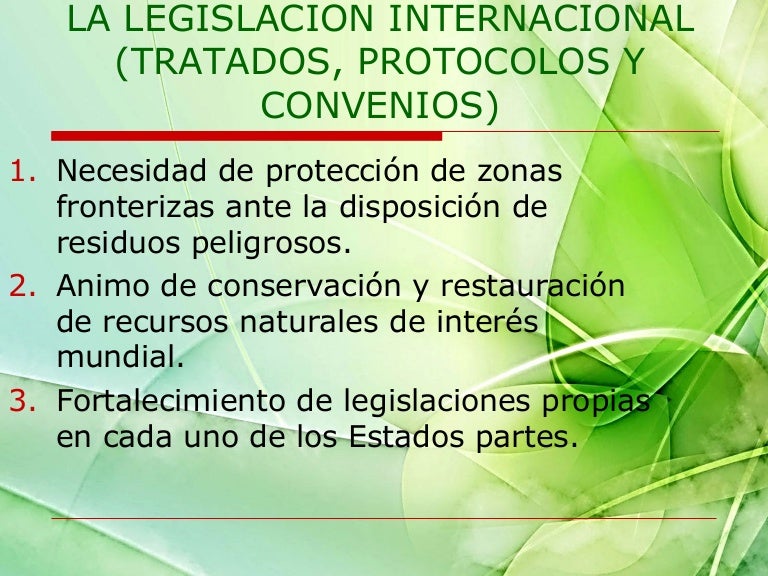 LA LEGISLACION INTERNACIONAL (TRATADOS, PROTOCOLOS Y CONVENIOS)

1. Necesidad de protección de zonas fronterizas ante la disposición de residuos peligrosos.
2. Animo de conservación y restauración de recursos naturales de interés mundial.
3. Fortalecimiento de legislaciones propias en cada uno de los Estados partes.